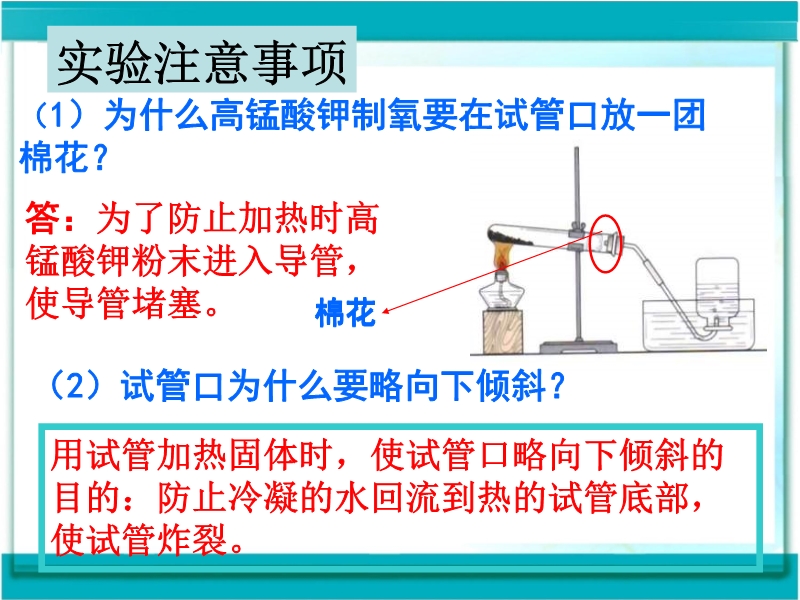 实验注意事项

（1）为什么高锰酸钾制氧要在试管口放一团棉花？

答：为了防止加热时高锰酸钾粉末进入导管，使导管堵塞。

棉花

（2）试管口为什么要略向下倾斜？

用试管加热固体时，使试管口略向下倾斜的目的：防止冷凝的水回流到热的试管底部，使试管炸裂。